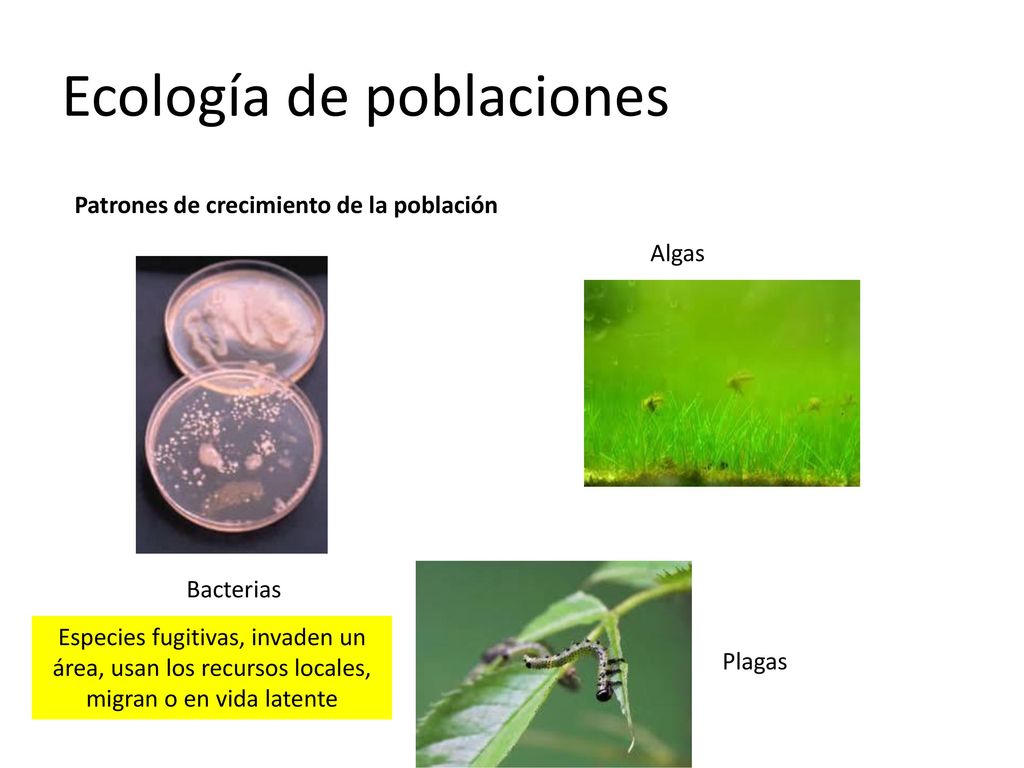 Ecología de poblaciones

Patrones de crecimiento de la población

Algas

Bacterias

Especies fugitivas, invaden un área, usan los recursos locales, migran o en vida latente

Plagas